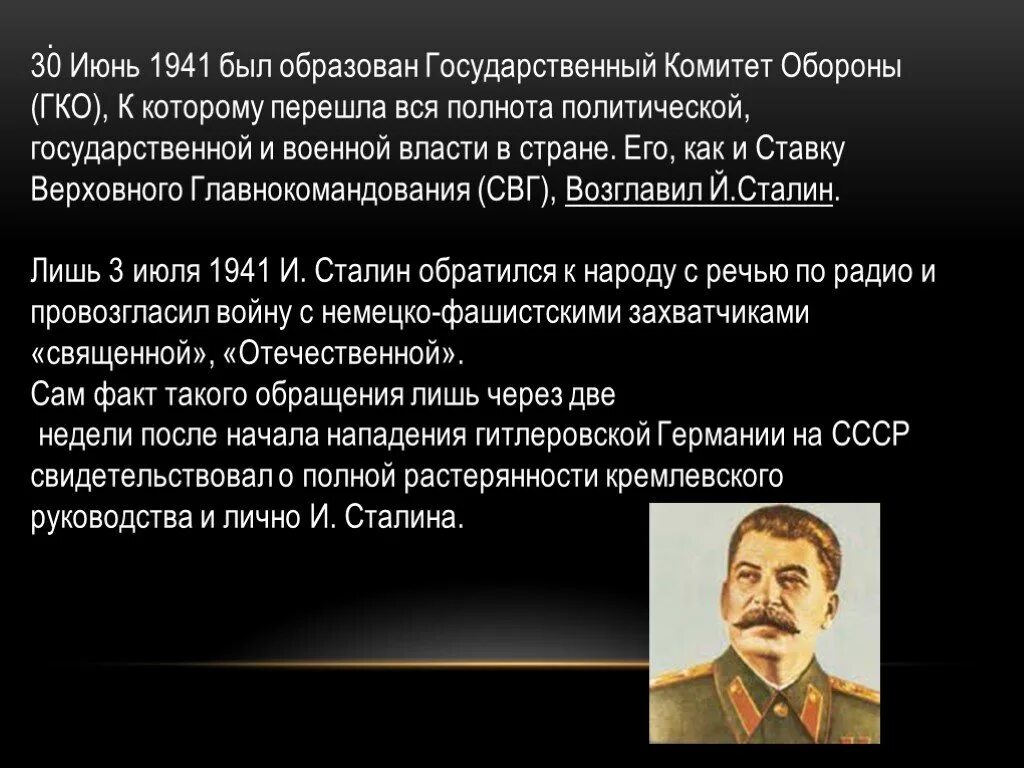 30 Июнь 1941 был образован Государственный Комитет Обороны (ГКО), К которому перешла вся полнота политической, государственной и военной власти в стране. Его, как и Ставку Верховного Главнокомандования (СВГ), Возглавил Й.Сталин.

Лишь 3 июля 1941 И. Сталин обратился к народу с речью по радио и провозгласил войну с немецко-фашистскими захватчиками «священной», «Отечественной».
Сам факт такого обращения лишь через две недели после начала нападения гитлеровской Германии на СССР свидетельствовал о полной растерянности кремлевского руководства и лично И. Сталина.